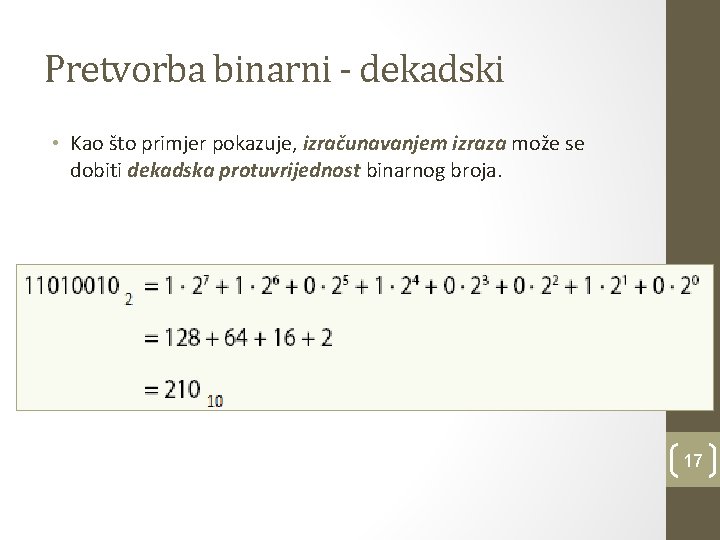 Pretvorba binarni - dekadski

• Kao što primjer pokazuje, izračunavanjem izraza može se dobiti dekadska protuvrijednost binarnog broja.

$11010010_2 = 1 \cdot 2^7 + 1 \cdot 2^6 + 0 \cdot 2^5 + 1 \cdot 2^4 + 0 \cdot 2^3 + 0 \cdot 2^2 + 1 \cdot 2^1 + 0 \cdot 2^0$

$= 128 + 64 + 16 + 2$

$= 210_{10}$

17